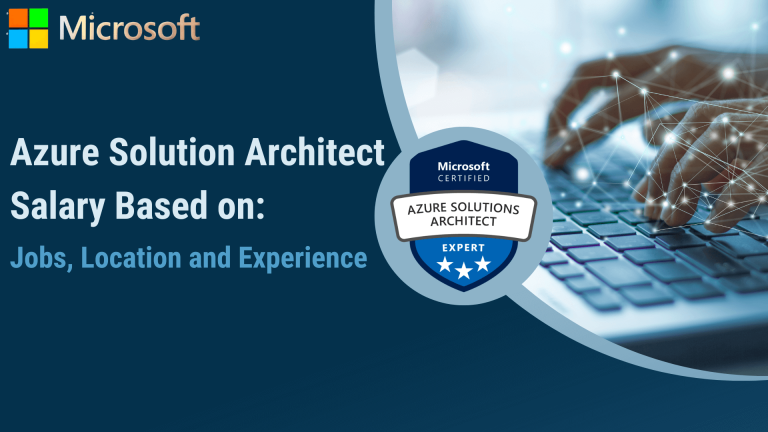 Microsoft

Azure Solution Architect Salary Based on:

Jobs, Location and Experience

Microsoft
CERTIFIED
AZURE SOLUTIONS ARCHITECT
EXPERT